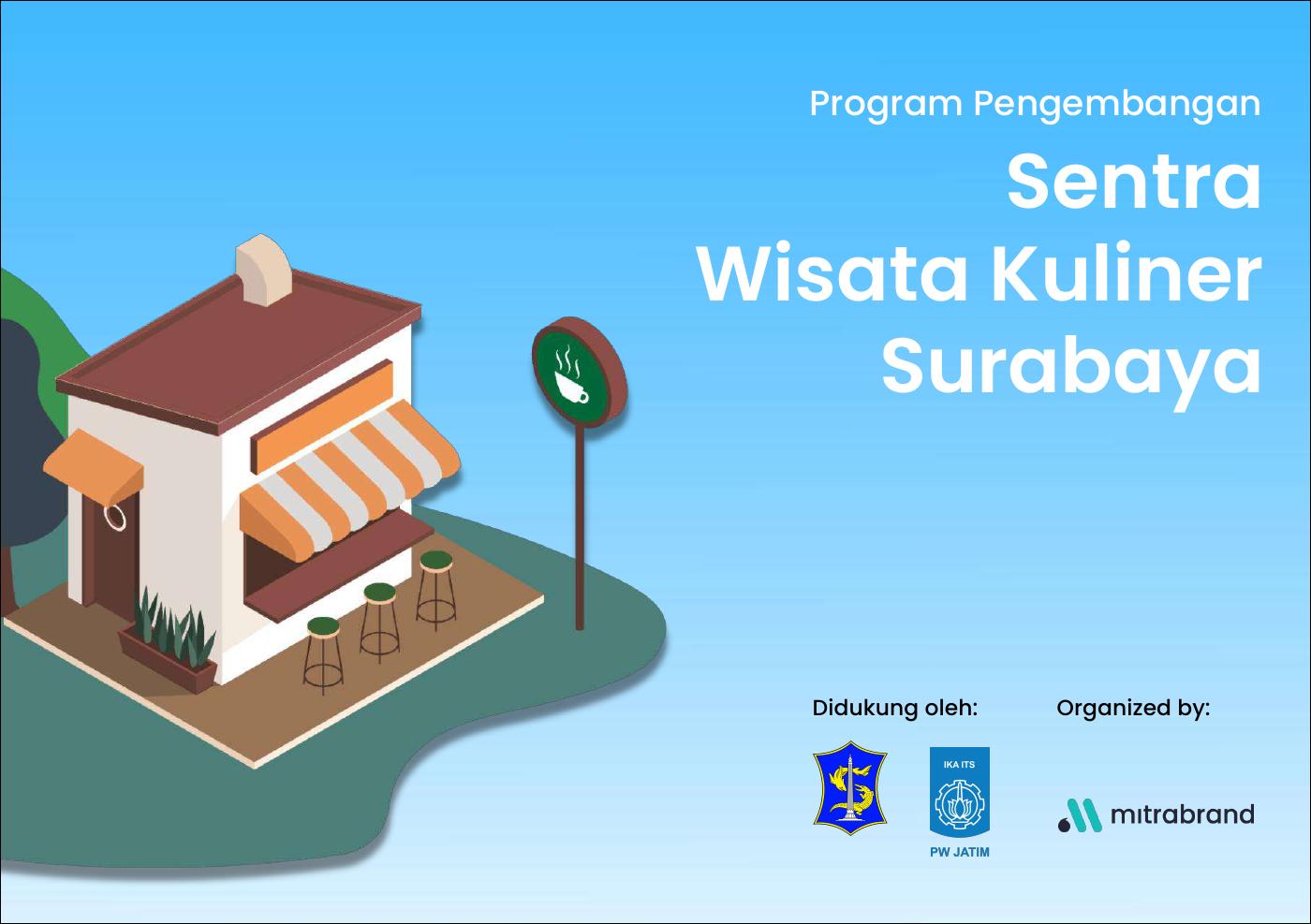 Program Pengembangan

Sentra Wisata Kuliner Surabaya

Didukung oleh:

IKA ITS

PW JATIM

Organized by:

mitrabrand